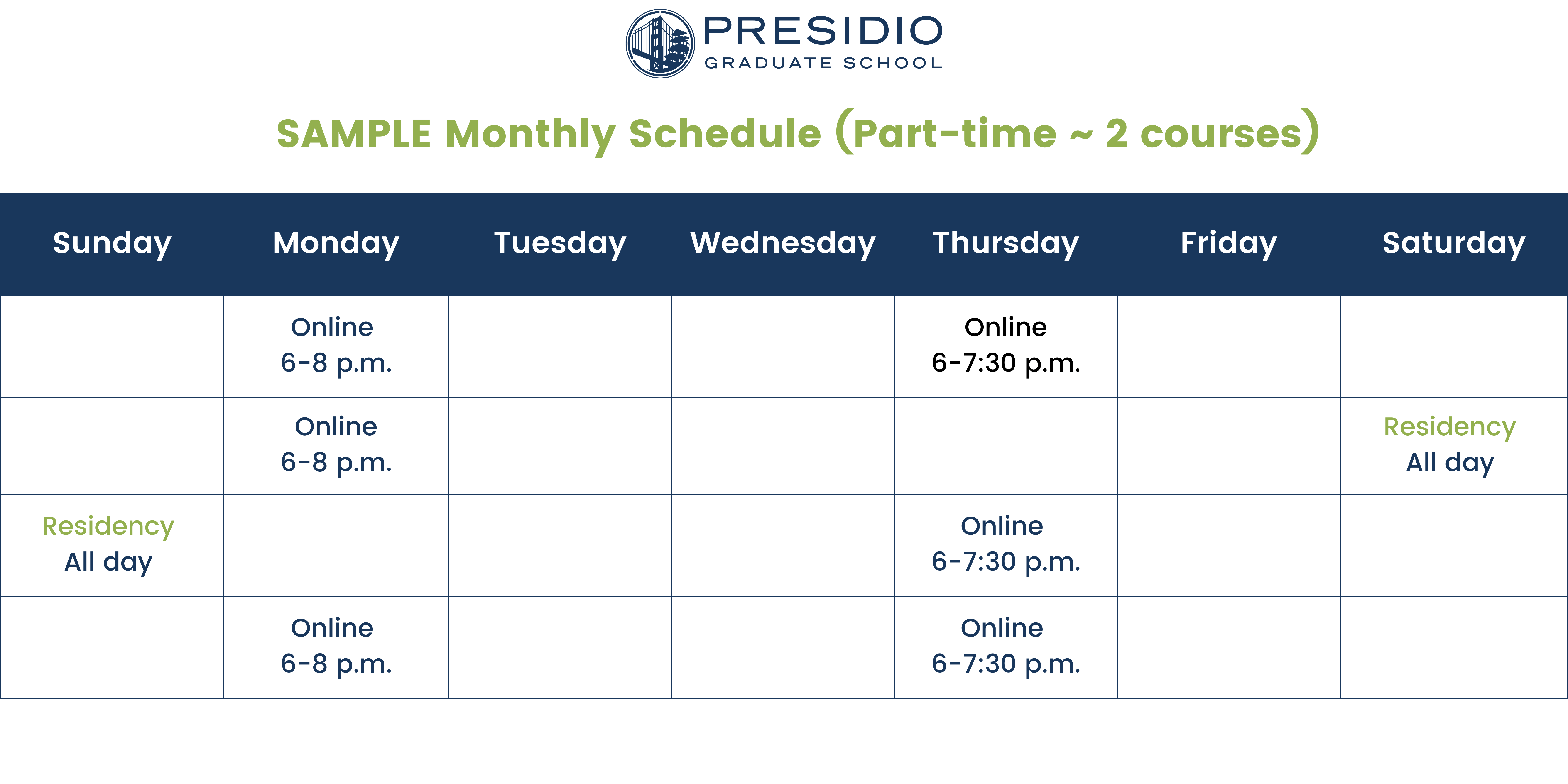 PRESIDIO
GRADUATE SCHOOL

SAMPLE Monthly Schedule (Part-time ~ 2 courses)

| Sunday | Monday | Tuesday | Wednesday | Thursday | Friday | Saturday |
|---|---|---|---|---|---|---|
| | Online 6-8 p.m. | | | Online 6-7:30 p.m. | | |
| | Online 6-8 p.m. | | | | | Residency All day |
| Residency All day | | | | Online 6-7:30 p.m. | | |
| | Online 6-8 p.m. | | | Online 6-7:30 p.m. | | |